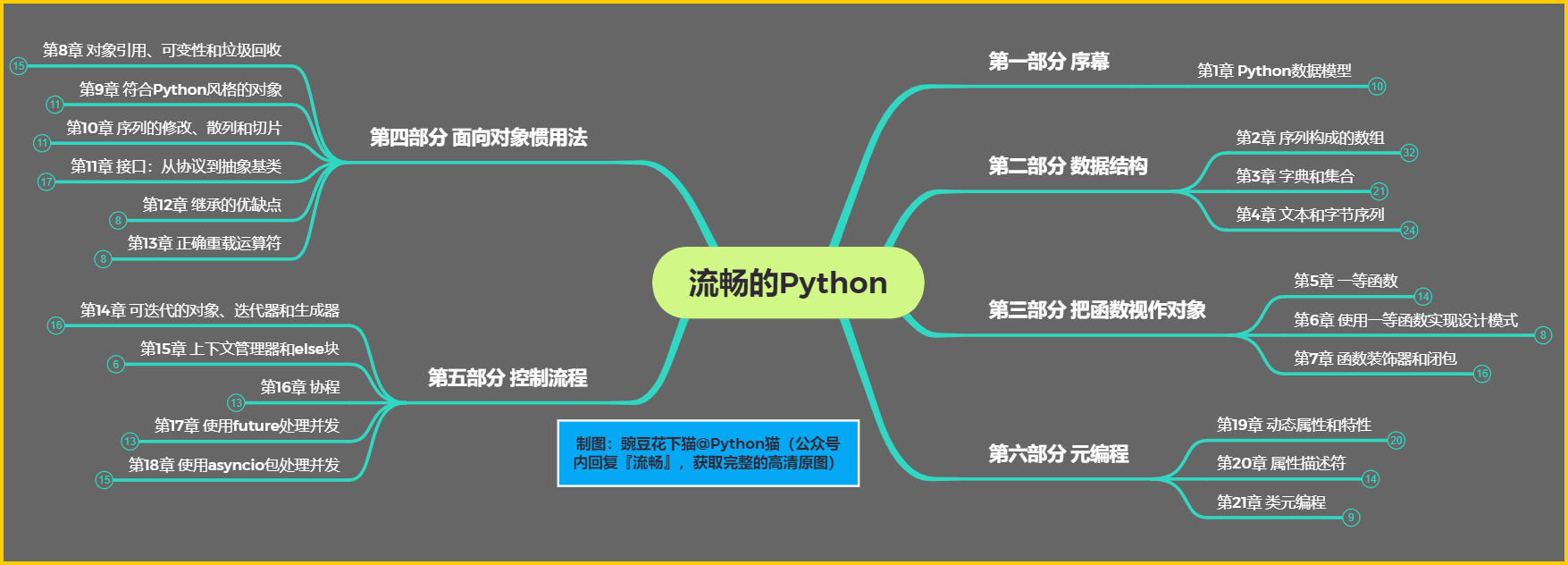 流畅的Python

第一部分 序幕
第1章 Python数据模型
10

第二部分 数据结构
第2章 序列构成的数组
32
第3章 字典和集合
21
第4章 文本和字节序列
24

第三部分 把函数视作对象
第5章 一等函数
14
第6章 使用一等函数实现设计模式
8
第7章 函数装饰器和闭包
16

第六部分 元编程
第19章 动态属性和特性
20
第20章 属性描述符
14
第21章 类元编程
9

第四部分 面向对象惯用法
第8章 对象引用、可变性和垃圾回收
15
第9章 符合Python风格的对象
11
第10章 序列的修改、散列和切片
11
第11章 接口：从协议到抽象基类
17
第12章 继承的优缺点
8
第13章 正确重载运算符
8

第五部分 控制流程
第14章 可迭代的对象、迭代器和生成器
16
第15章 上下文管理器和else块
6
第16章 协程
13
第17章 使用future处理并发
13
第18章 使用asyncio包处理并发
15

制图：豌豆花下猫@Python猫（公众号内回复『流畅』，获取完整的高清原图）